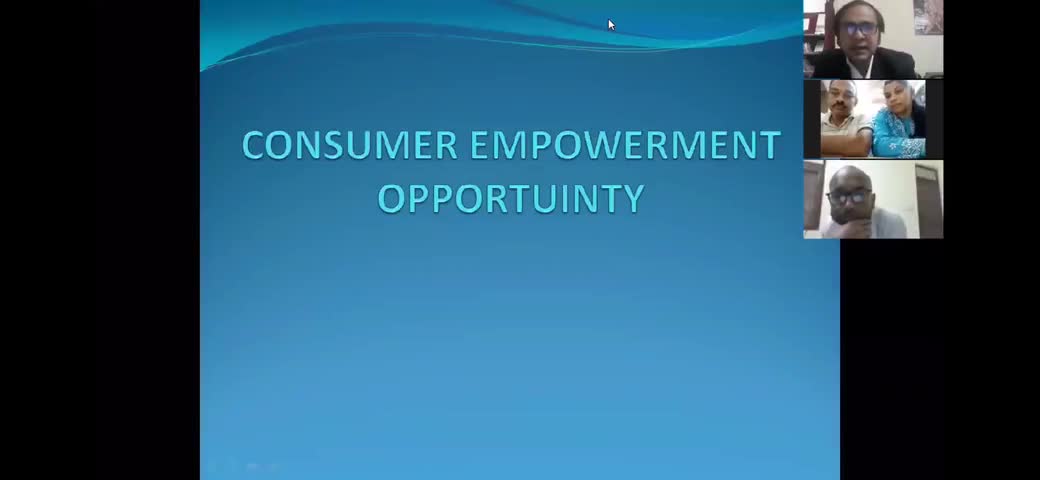 CONSUMER EMPOWERMENT OPPORTUINTY